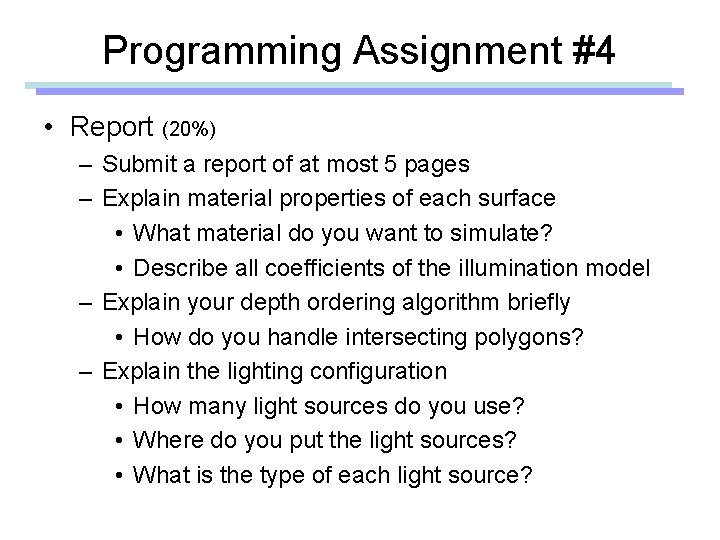 Programming Assignment #4

• Report (20%)
– Submit a report of at most 5 pages
– Explain material properties of each surface
• What material do you want to simulate?
• Describe all coefficients of the illumination model
– Explain your depth ordering algorithm briefly
• How do you handle intersecting polygons?
– Explain the lighting configuration
• How many light sources do you use?
• Where do you put the light sources?
• What is the type of each light source?